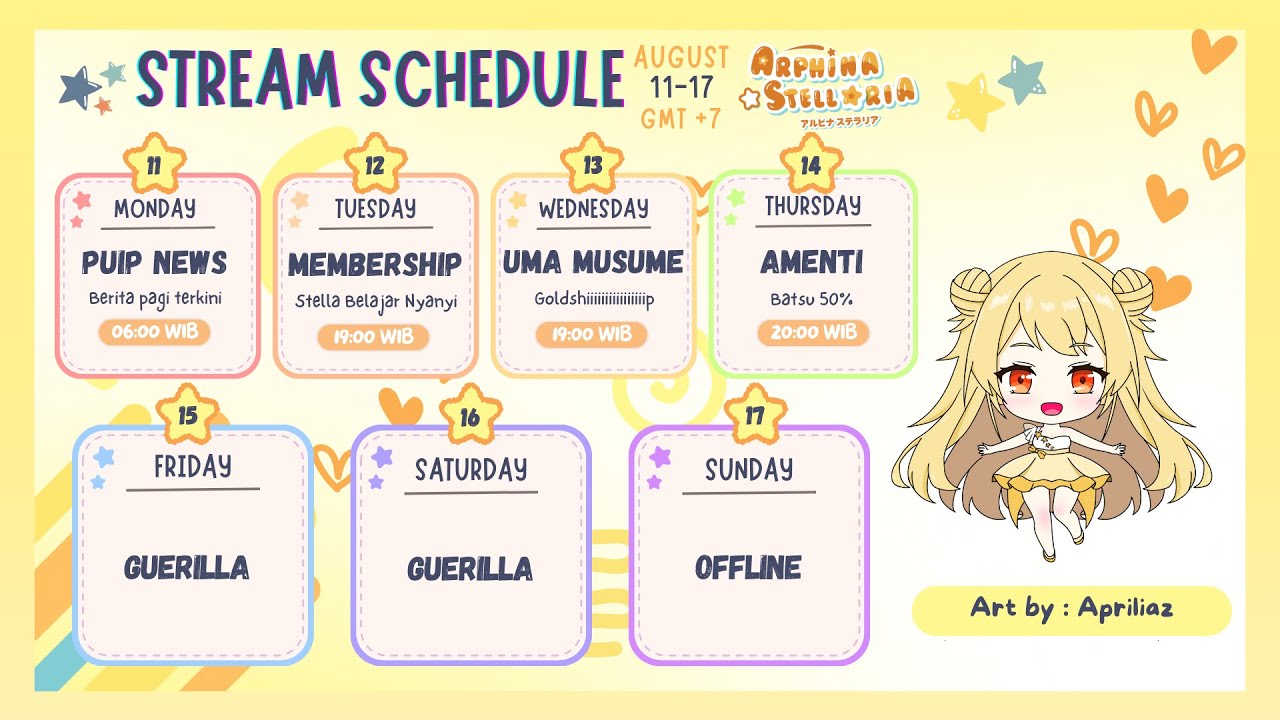 STREAM SCHEDULE

AUGUST
11-17
GMT +7

ARPHINA STELLARIA
アルピナ ステラリア

11
MONDAY
PUIP NEWS
Berita pagi terkini
06:00 WIB

12
TUESDAY
MEMBERSHIP
Stella Belajar Nyanyi
19:00 WIB

13
WEDNESDAY
UMA MUSUME
Goldshiiiiiiiiiiiiiiiip
19:00 WIB

14
THURSDAY
AMENTI
Batsu 50%
20:00 WIB

15
FRIDAY
GUERILLA

16
SATURDAY
GUERILLA

17
SUNDAY
OFFLINE

Art by : Apriliaz